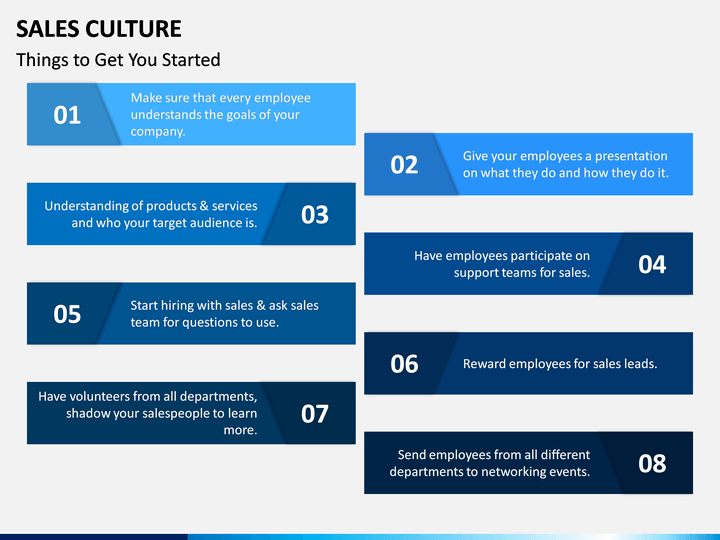 SALES CULTURE

Things to Get You Started

01 Make sure that every employee understands the goals of your company.

02 Give your employees a presentation on what they do and how they do it.

Understanding of products & services and who your target audience is. 03

Have employees participate on support teams for sales. 04

05 Start hiring with sales & ask sales team for questions to use.

06 Reward employees for sales leads.

Have volunteers from all departments, shadow your salespeople to learn more. 07

Send employees from all different departments to networking events. 08